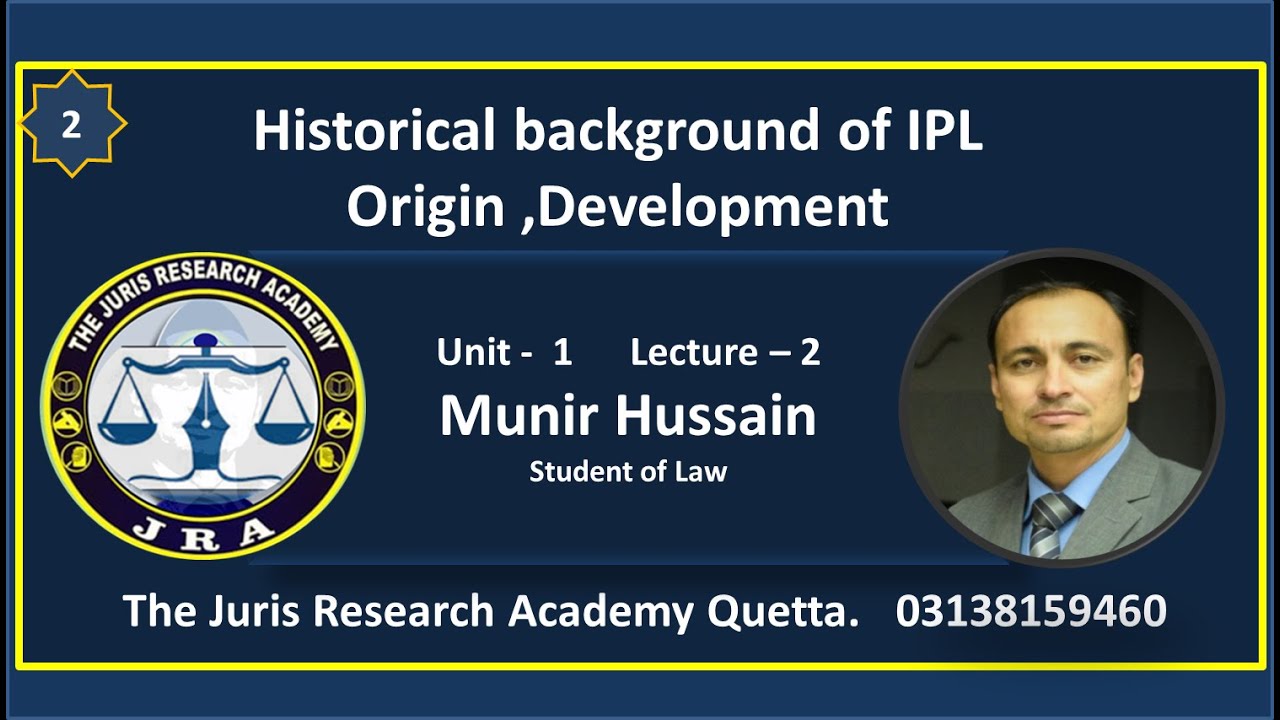 2

Historical background of IPL
Origin ,Development

THE JURIS RESEARCH ACADEMY
JRA

Unit - 1 Lecture – 2
Munir Hussain
Student of Law

The Juris Research Academy Quetta. 03138159460